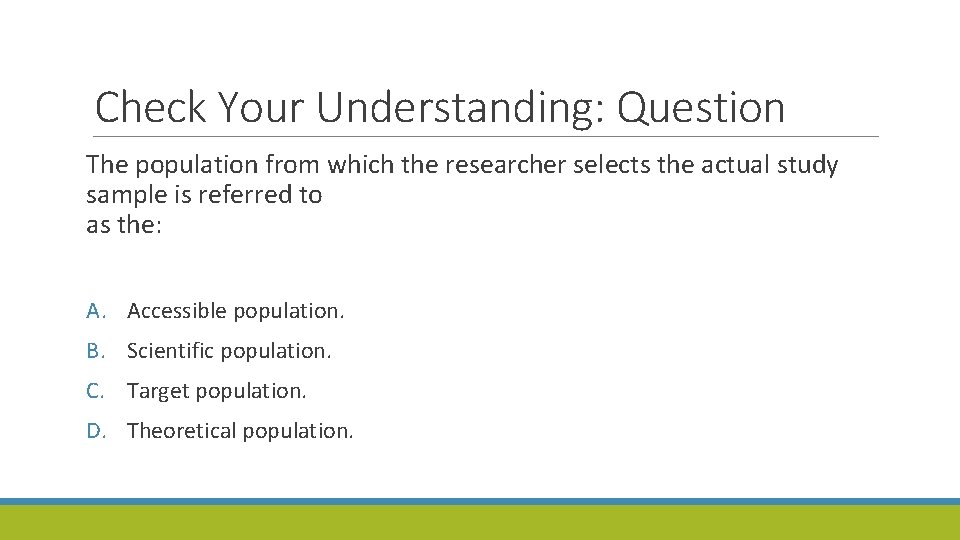 Check Your Understanding: Question

The population from which the researcher selects the actual study sample is referred to as the:

A. Accessible population.
B. Scientific population.
C. Target population.
D. Theoretical population.